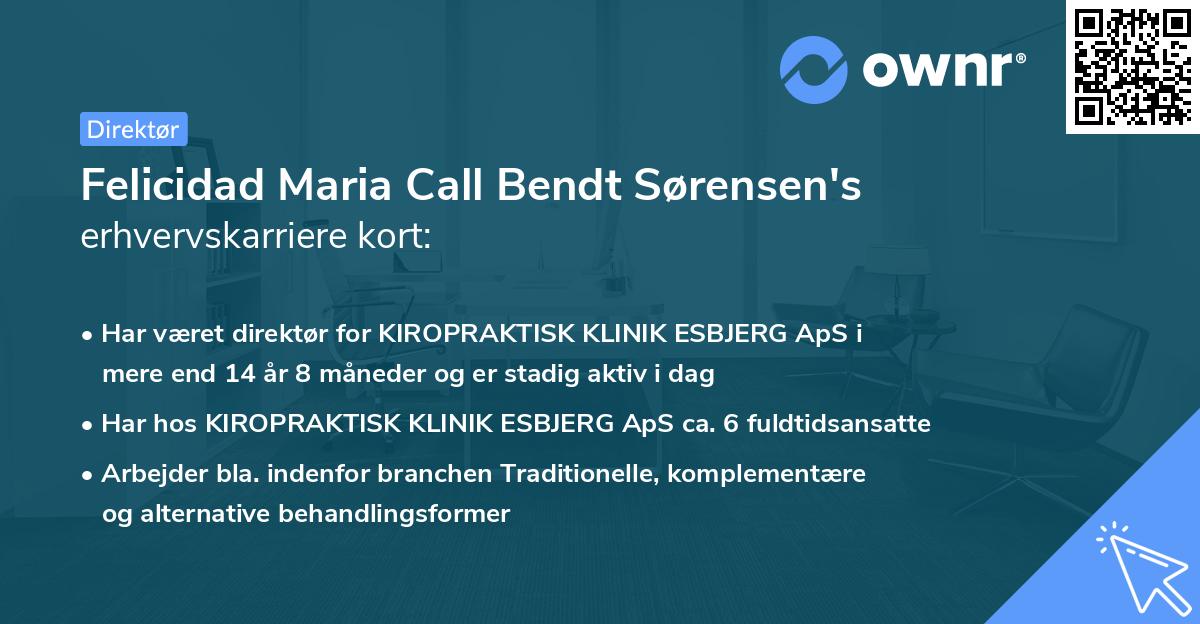 ownr®

Direktør

Felicidad Maria Call Bendt Sørensen's erhvervskarriere kort:

• Har været direktør for KIROPRAKTISK KLINIK ESBJERG ApS i mere end 14 år 8 måneder og er stadig aktiv i dag

• Har hos KIROPRAKTISK KLINIK ESBJERG ApS ca. 6 fuldtidsansatte

• Arbejder bla. indenfor branchen Traditionelle, komplementære og alternative behandlingsformer